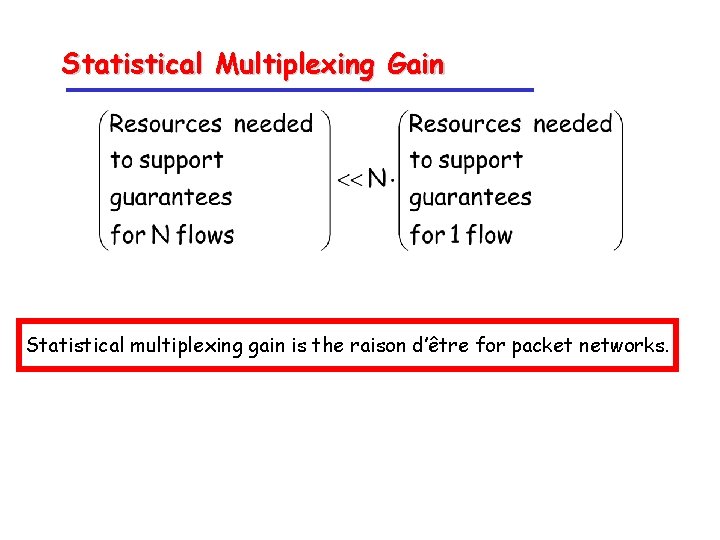 Statistical Multiplexing Gain

$\begin{pmatrix} \text{Resources needed} \\ \text{to support} \\ \text{guarantees} \\ \text{for N flows} \end{pmatrix} << N \cdot \begin{pmatrix} \text{Resources needed} \\ \text{to support} \\ \text{guarantees} \\ \text{for 1 flow} \end{pmatrix}$

Statistical multiplexing gain is the raison d'être for packet networks.